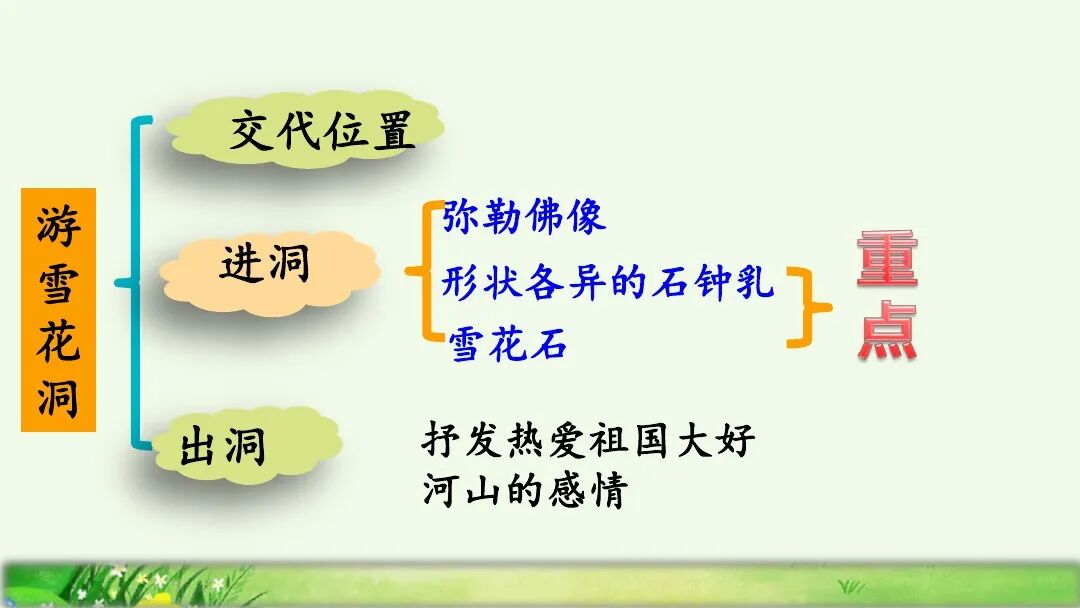 游雪花洞

交代位置

进洞

弥勒佛像
形状各异的石钟乳
雪花石

重点

出洞

抒发热爱祖国大好河山的感情